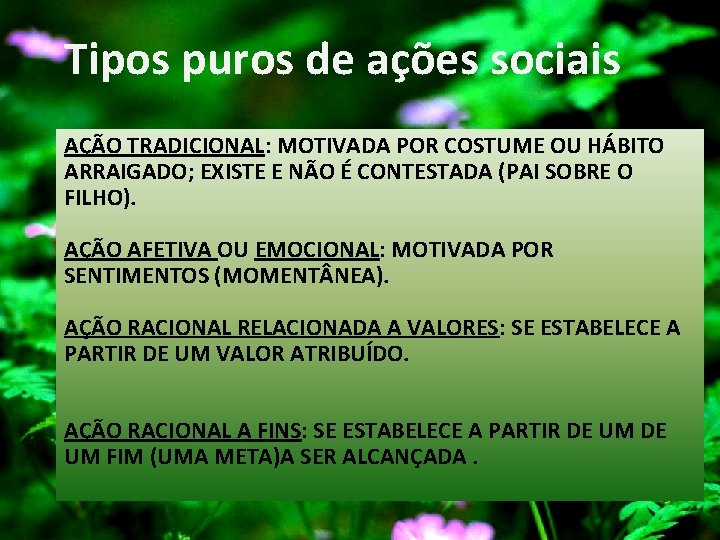 Tipos puros de ações sociais

AÇÃO TRADICIONAL: MOTIVADA POR COSTUME OU HÁBITO ARRAIGADO; EXISTE E NÃO É CONTESTADA (PAI SOBRE O FILHO).

AÇÃO AFETIVA OU EMOCIONAL: MOTIVADA POR SENTIMENTOS (MOMENTÂNEA).

AÇÃO RACIONAL RELACIONADA A VALORES: SE ESTABELECE A PARTIR DE UM VALOR ATRIBUÍDO.

AÇÃO RACIONAL A FINS: SE ESTABELECE A PARTIR DE UM DE UM FIM (UMA META)A SER ALCANÇADA .